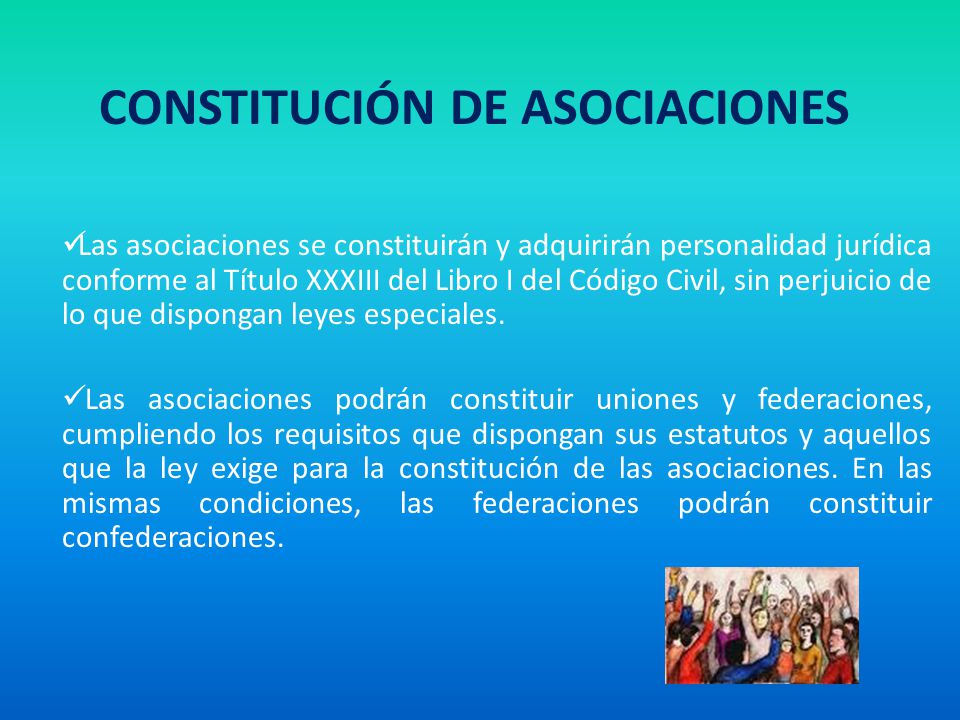 CONSTITUCIÓN DE ASOCIACIONES

✓Las asociaciones se constituirán y adquirirán personalidad jurídica conforme al Título XXXIII del Libro I del Código Civil, sin perjuicio de lo que dispongan leyes especiales.

✓Las asociaciones podrán constituir uniones y federaciones, cumpliendo los requisitos que dispongan sus estatutos y aquellos que la ley exige para la constitución de las asociaciones. En las mismas condiciones, las federaciones podrán constituir confederaciones.